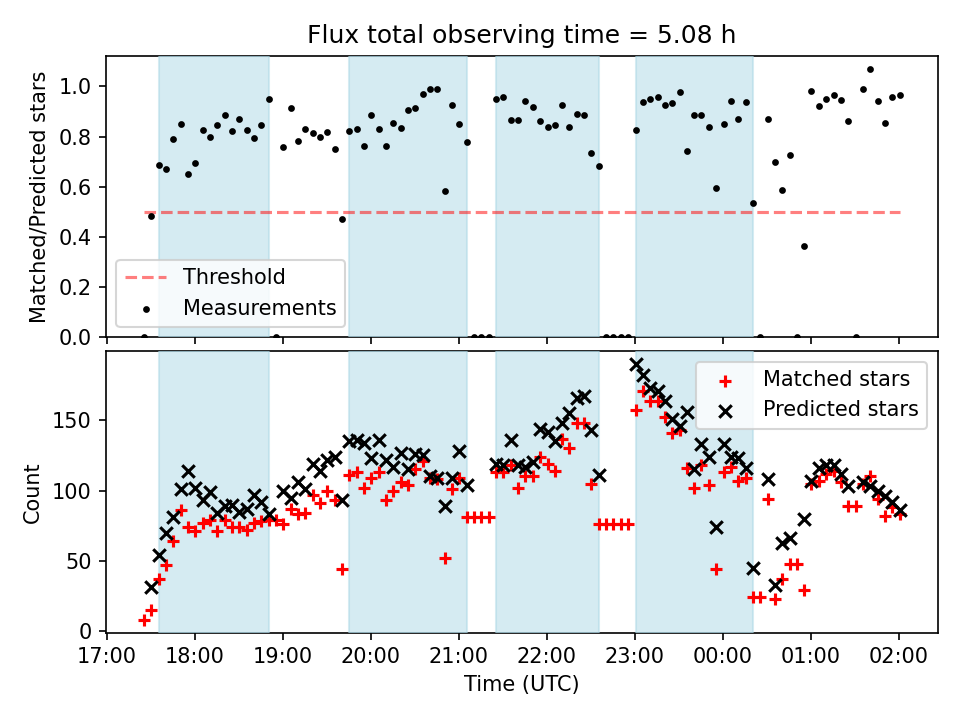 Flux total observing time = 5.08 h

Matched/Predicted stars

1.0
0.8
0.6
0.4
0.2
0.0

Threshold
Measurements

Count

150
100
50
0

Matched stars
Predicted stars

17:00 18:00 19:00 20:00 21:00 22:00 23:00 00:00 01:00 02:00

Time (UTC)